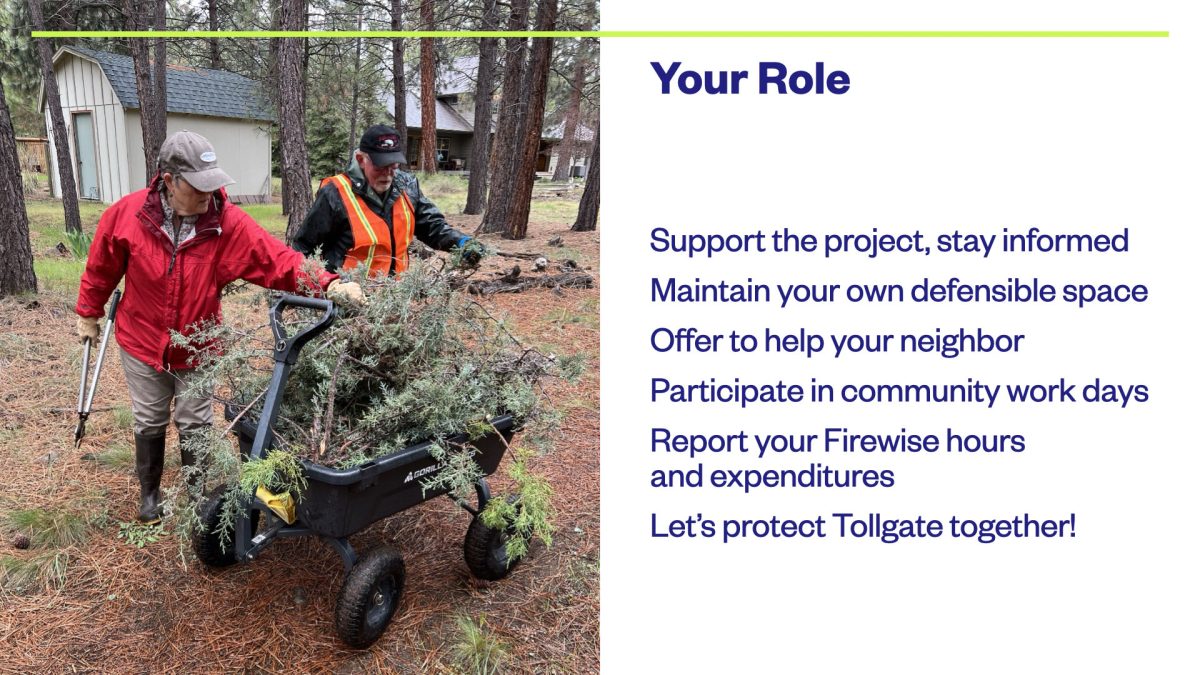 Your Role

Support the project, stay informed

Maintain your own defensible space

Offer to help your neighbor

Participate in community work days

Report your Firewise hours and expenditures

Let's protect Tollgate together!

GORILLA